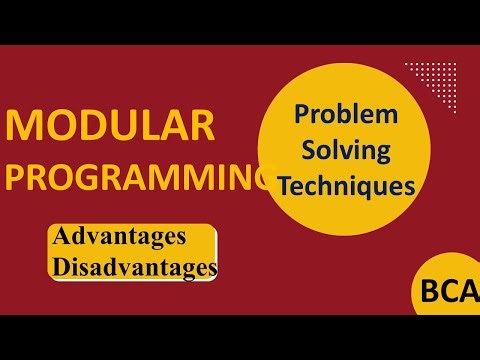 MODULAR PROGRAMMING

Problem Solving Techniques

Advantages
Disadvantages

BCA